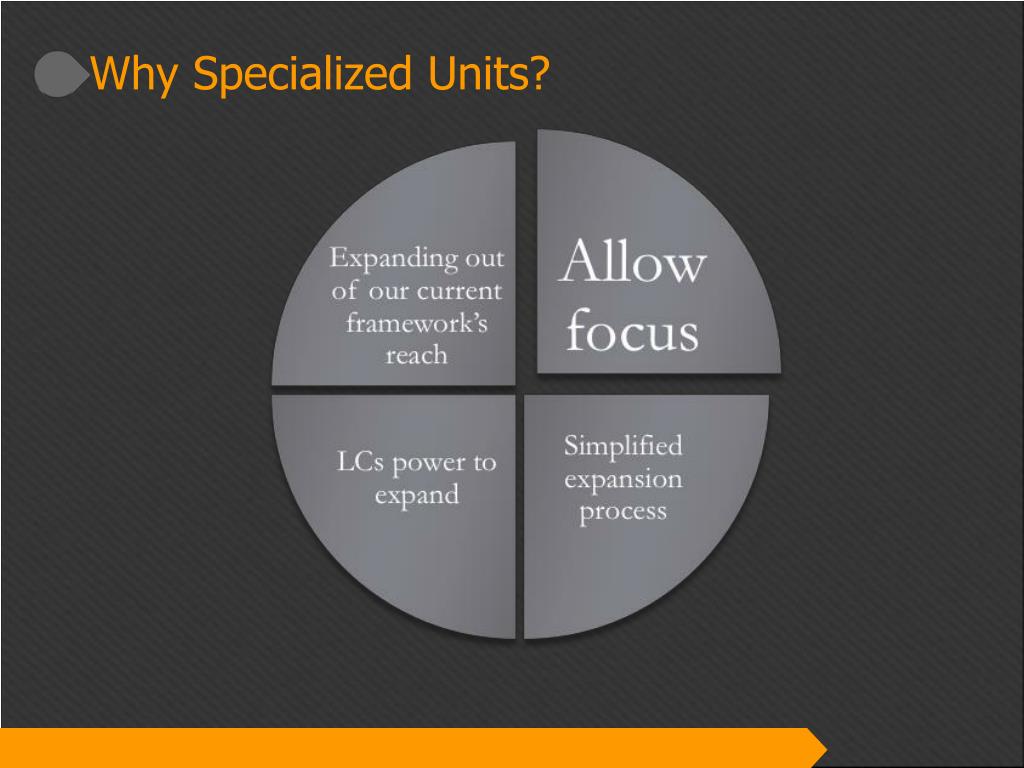 Why Specialized Units?

Expanding out of our current framework's reach

Allow focus

LCs power to expand

Simplified expansion process